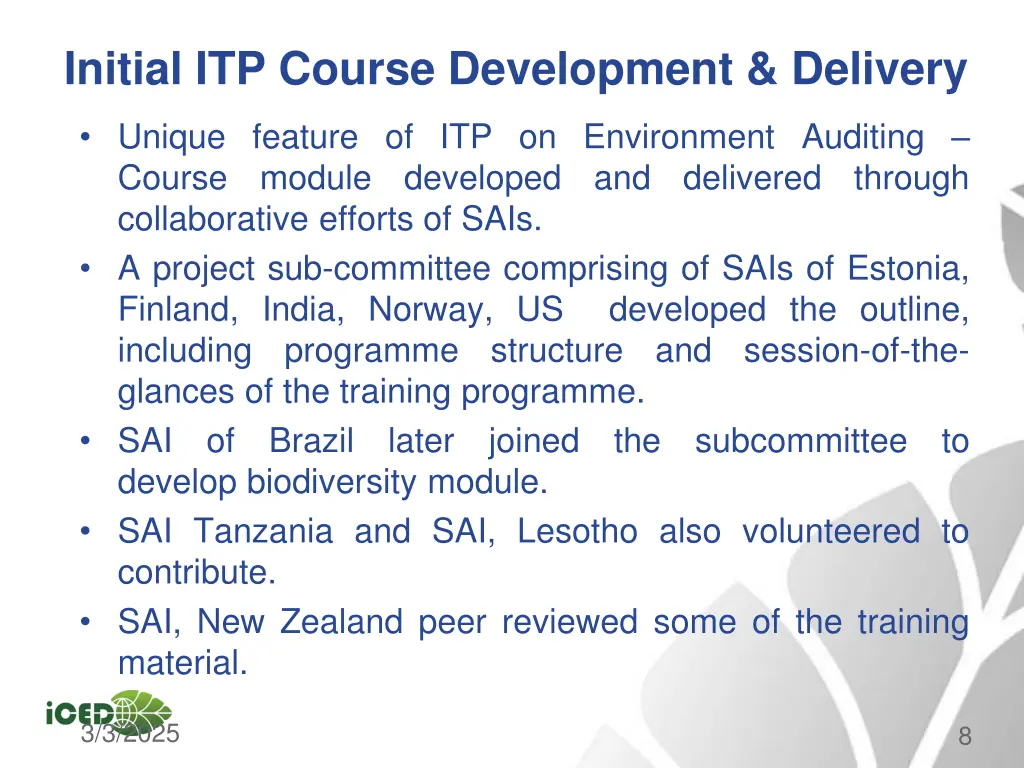 Initial ITP Course Development & Delivery

• Unique feature of ITP on Environment Auditing – Course module developed and delivered through collaborative efforts of SAIs.

• A project sub-committee comprising of SAIs of Estonia, Finland, India, Norway, US developed the outline, including programme structure and session-of-the-glances of the training programme.

• SAI of Brazil later joined the subcommittee to develop biodiversity module.

• SAI Tanzania and SAI, Lesotho also volunteered to contribute.

• SAI, New Zealand peer reviewed some of the training material.

iCED

3/3/2025

8